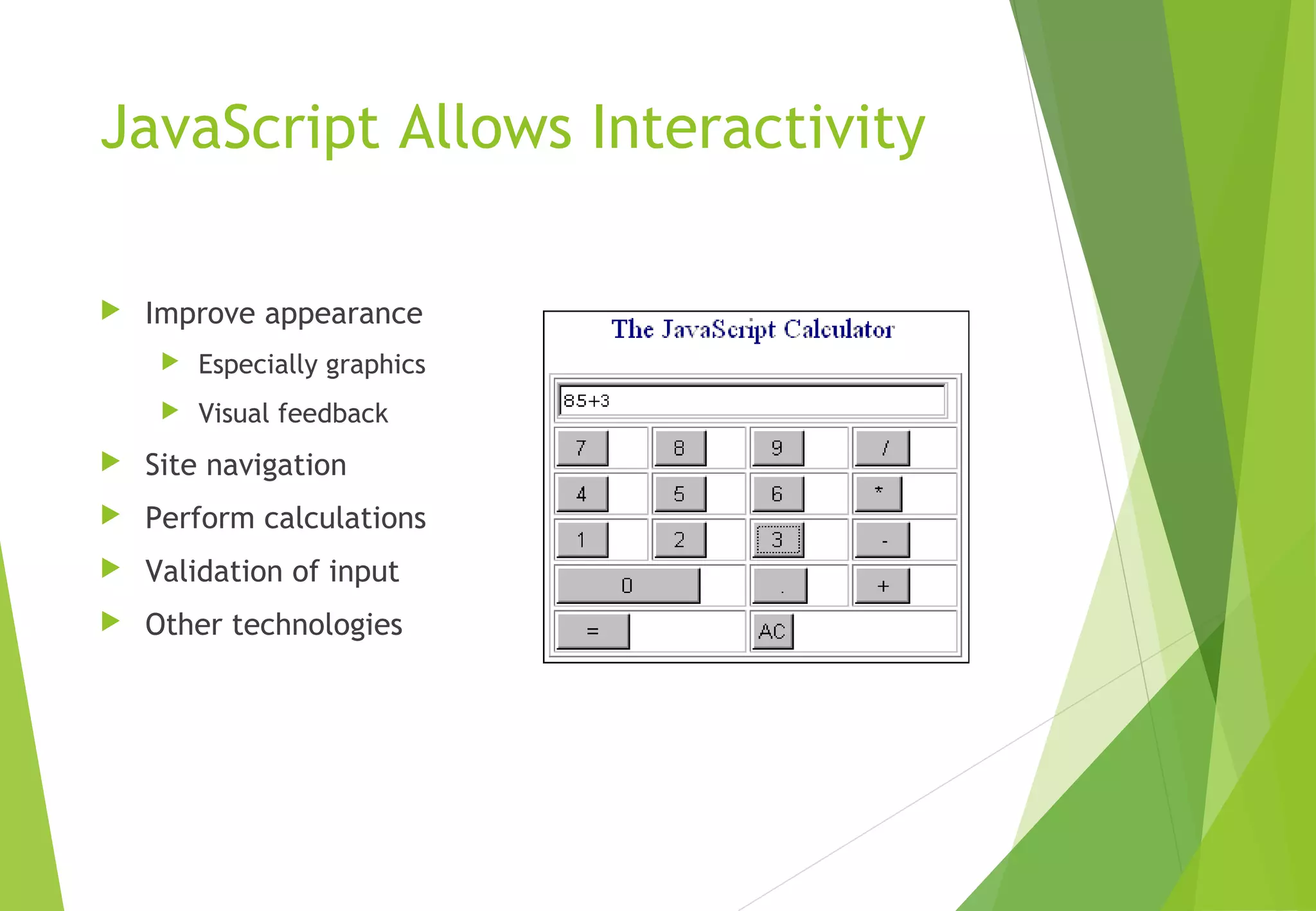 JavaScript Allows Interactivity

Improve appearance

Especially graphics

Visual feedback

Site navigation

Perform calculations

Validation of input

Other technologies

The JavaScript Calculator

85+3

| 7 | 8 | 9 | / |
|---|---|---|---|
| 4 | 5 | 6 | * |
| 1 | 2 | 3 | - |
| 0 | | . | + |
| = | | AC | |